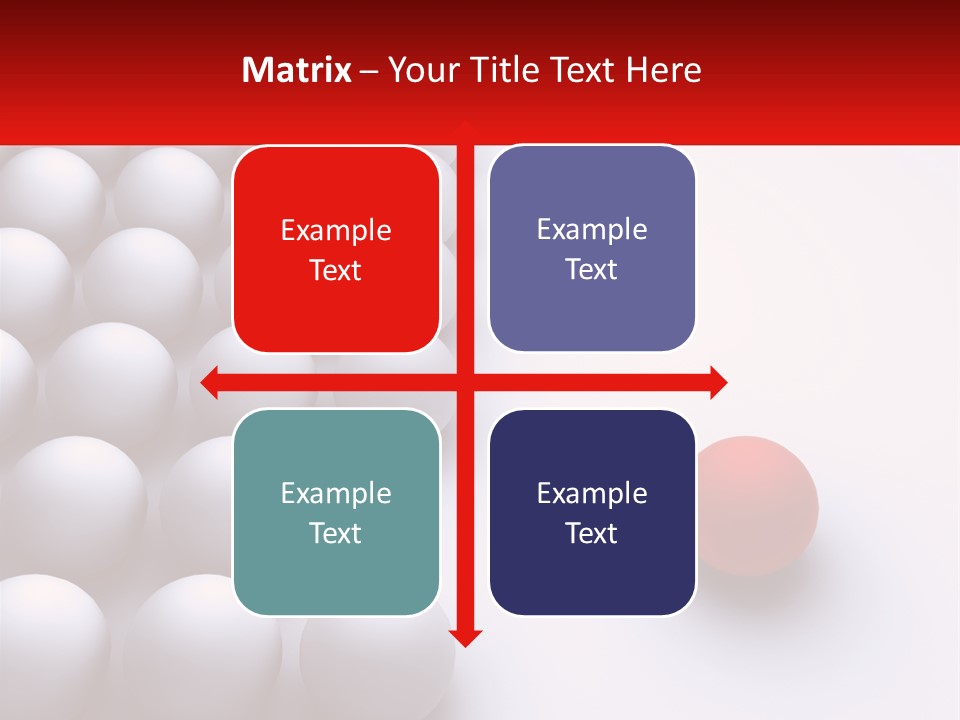 Matrix – Your Title Text Here

Example Text

Example Text

Example Text

Example Text